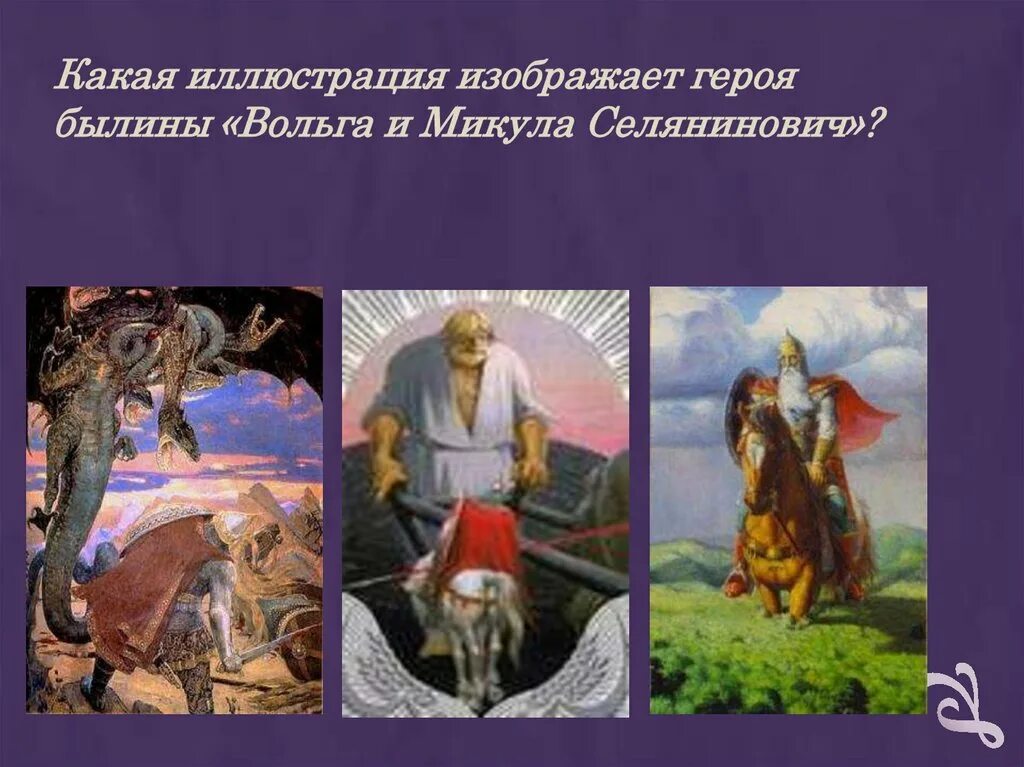 Какая иллюстрация изображает героя былины «Вольга и Микула Селянинович»?